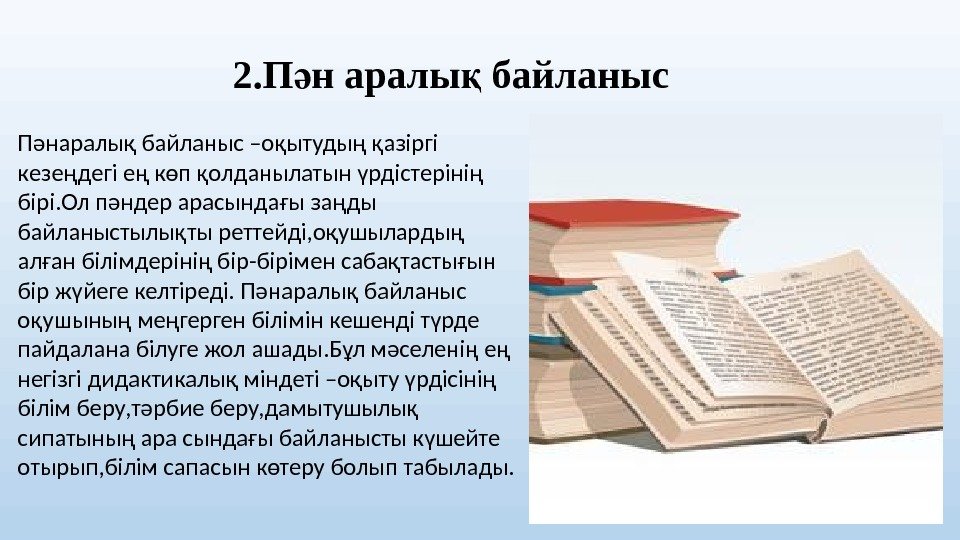 2.Пән аралық байланыс

Пәнаралық байланыс –оқытудың қазіргі кезеңдегі ең көп қолданылатын үрдістерінің бірі.Ол пәндер арасындағы заңды байланыстылықты реттейді,оқушылардың алған білімдерінің бір-бірімен сабақтастығын бір жүйеге келтіреді. Пәнаралық байланыс оқушының меңгерген білімін кешенді түрде пайдалана білуге жол ашады.Бұл мәселенің ең негізгі дидактикалық міндеті –оқыту үрдісінің білім беру,тәрбие беру,дамытушылық сипатының ара сындағы байланысты күшейте отырып,білім сапасын көтеру болып табылады.